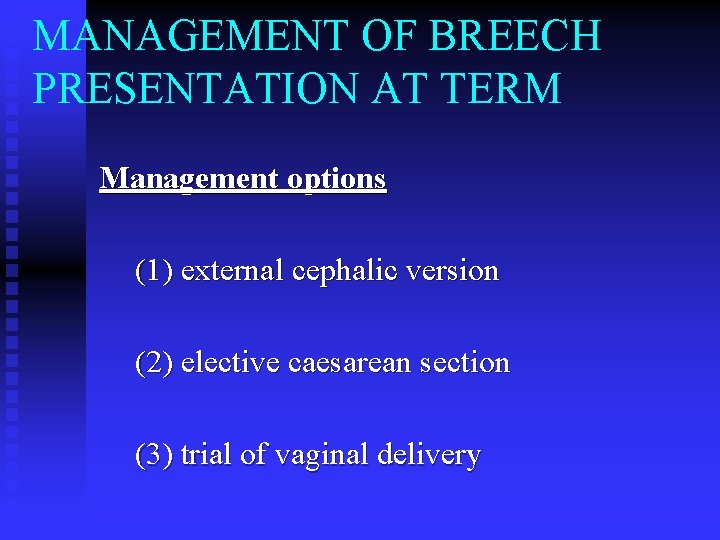 MANAGEMENT OF BREECH PRESENTATION AT TERM

Management options

(1) external cephalic version

(2) elective caesarean section

(3) trial of vaginal delivery